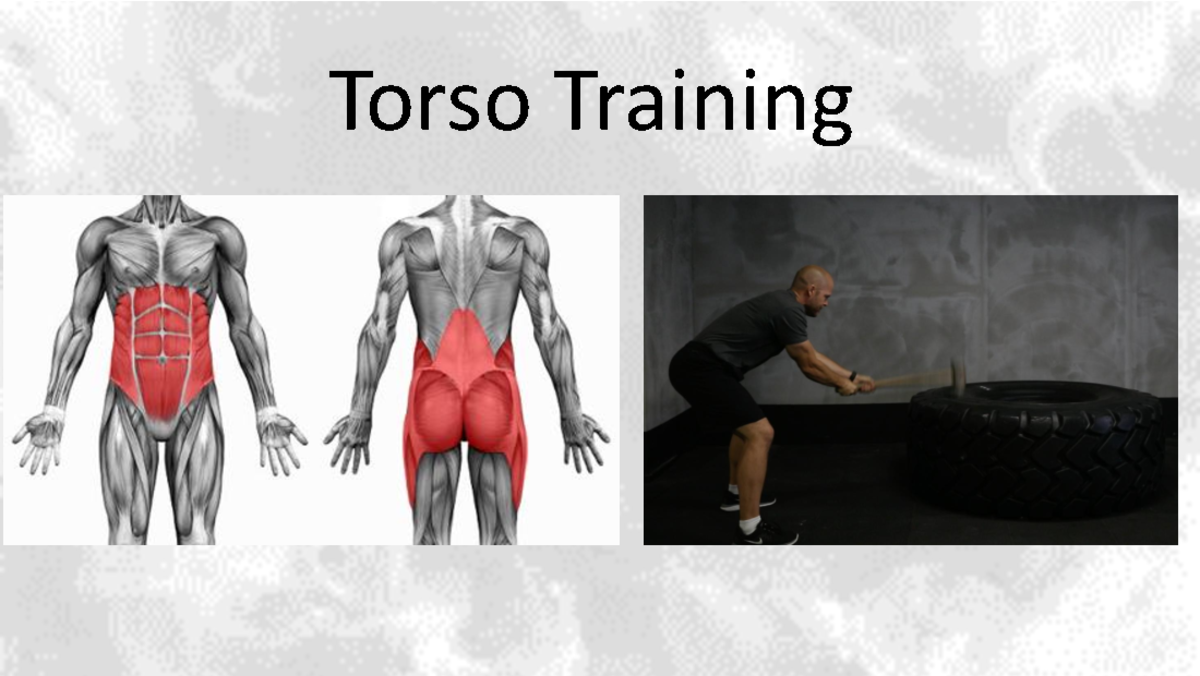 Torso Training